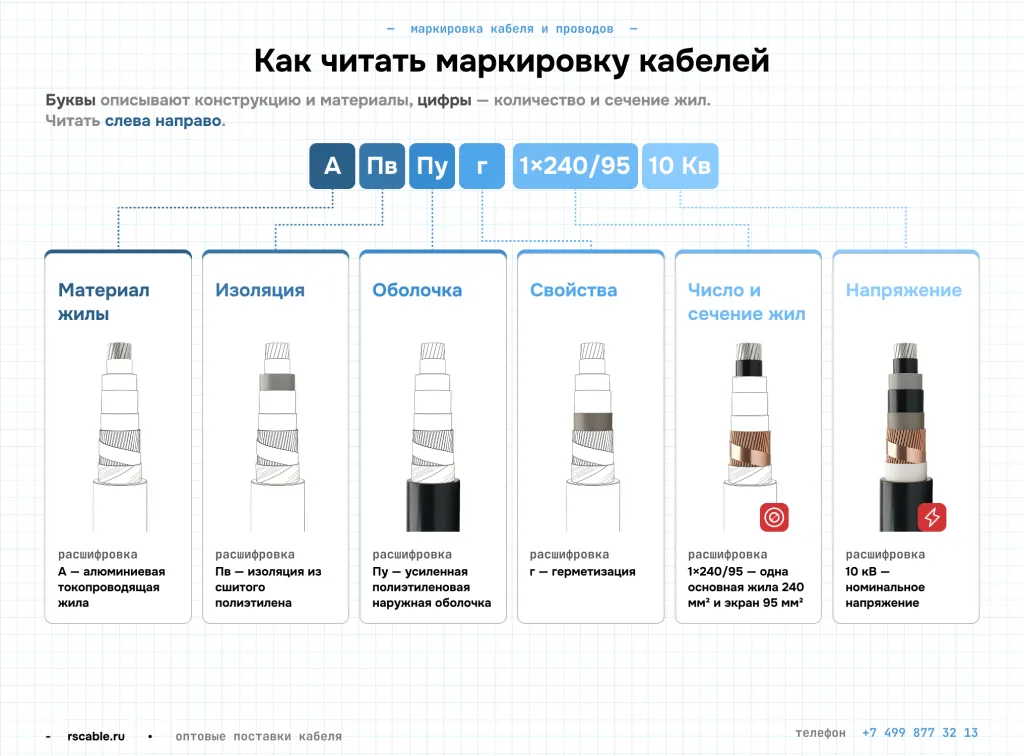 — маркировка кабеля и проводов —

Как читать маркировку кабелей

Буквы описывают конструкцию и материалы, цифры — количество и сечение жил. Читать слева направо.

А Пв Пу г 1×240/95 10 Кв

Материал жилы

расшифровка
А — алюминиевая токопроводящая жила

Изоляция

расшифровка
Пв — изоляция из сшитого полиэтилена

Оболочка

расшифровка
Пу — усиленная полиэтиленовая наружная оболочка

Свойства

расшифровка
г — герметизация

Число и сечение жил

расшифровка
1×240/95 — одна основная жила 240 мм² и экран 95 мм²

Напряжение

расшифровка
10 кВ — номинальное напряжение

- rscable.ru • оптовые поставки кабеля

телефон +7 499 877 32 13